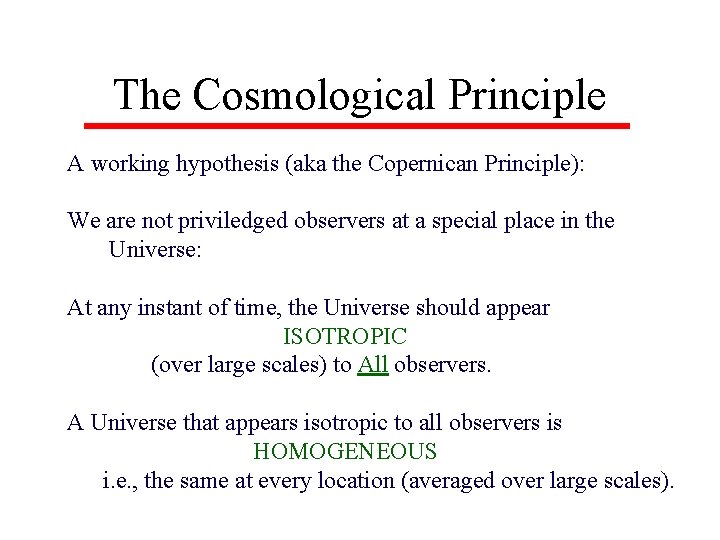 The Cosmological Principle

A working hypothesis (aka the Copernican Principle):

We are not priviledged observers at a special place in the Universe:

At any instant of time, the Universe should appear
ISOTROPIC
(over large scales) to All observers.

A Universe that appears isotropic to all observers is
HOMOGENEOUS
i.e., the same at every location (averaged over large scales).